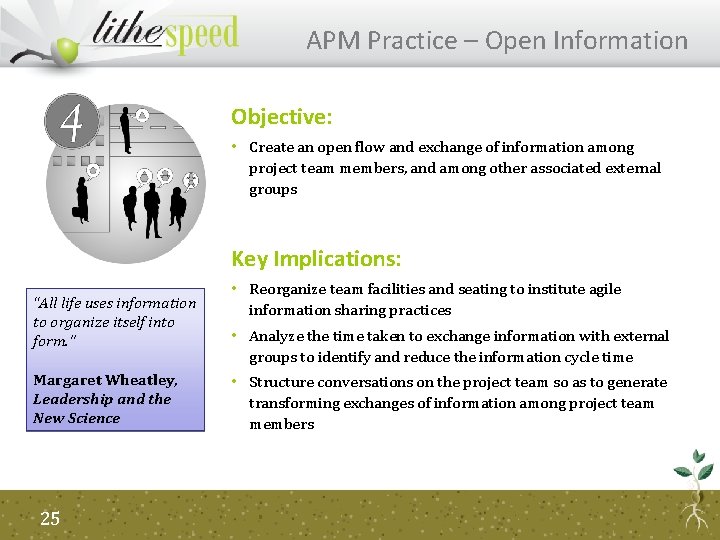 lithespeed

APM Practice – Open Information

4

Objective:

• Create an open flow and exchange of information among project team members, and among other associated external groups

Key Implications:

• Reorganize team facilities and seating to institute agile information sharing practices

• Analyze the time taken to exchange information with external groups to identify and reduce the information cycle time

• Structure conversations on the project team so as to generate transforming exchanges of information among project team members

"All life uses information to organize itself into form."

Margaret Wheatley, Leadership and the New Science

25